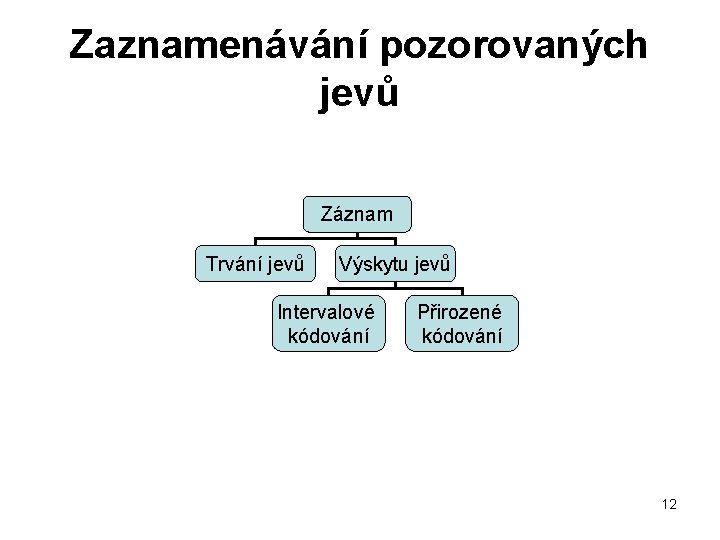 Zaznamenávání pozorovaných jevů

Záznam

Trvání jevů

Výskytu jevů

Intervalové kódování

Přirozené kódování

12